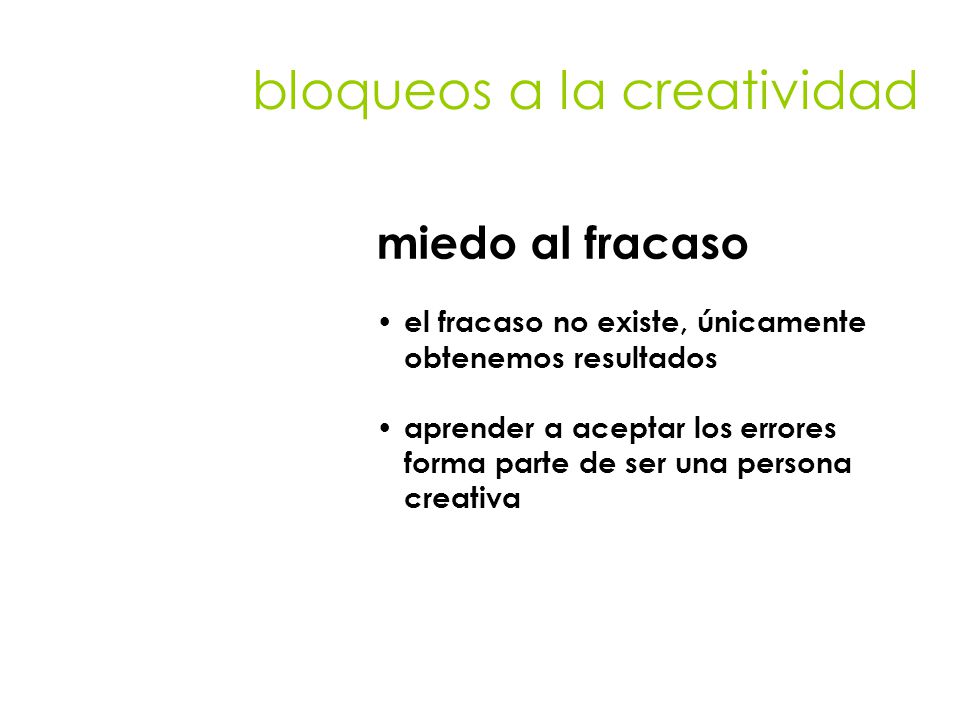 bloqueos a la creatividad

miedo al fracaso

• el fracaso no existe, únicamente obtenemos resultados

• aprender a aceptar los errores forma parte de ser una persona creativa